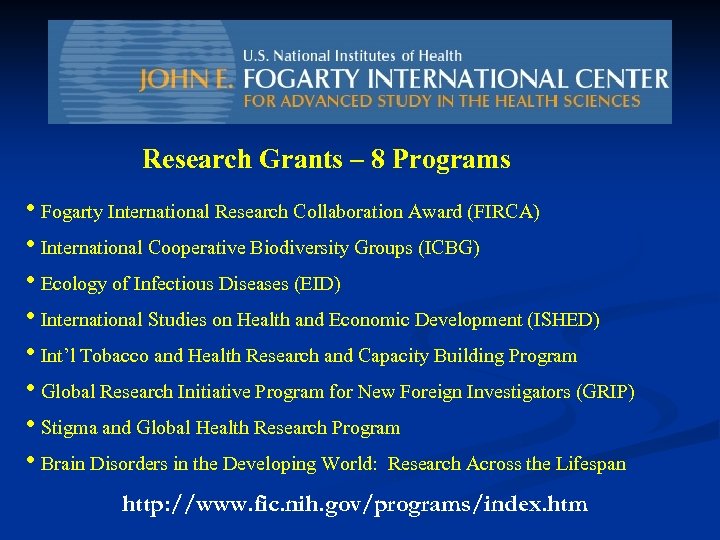 U.S. National Institutes of Health
JOHN E. FOGARTY INTERNATIONAL CENTER
FOR ADVANCED STUDY IN THE HEALTH SCIENCES

Research Grants – 8 Programs

• Fogarty International Research Collaboration Award (FIRCA)
• International Cooperative Biodiversity Groups (ICBG)
• Ecology of Infectious Diseases (EID)
• International Studies on Health and Economic Development (ISHED)
• Int'l Tobacco and Health Research and Capacity Building Program
• Global Research Initiative Program for New Foreign Investigators (GRIP)
• Stigma and Global Health Research Program
• Brain Disorders in the Developing World: Research Across the Lifespan

http://www.fic.nih.gov/programs/index.htm